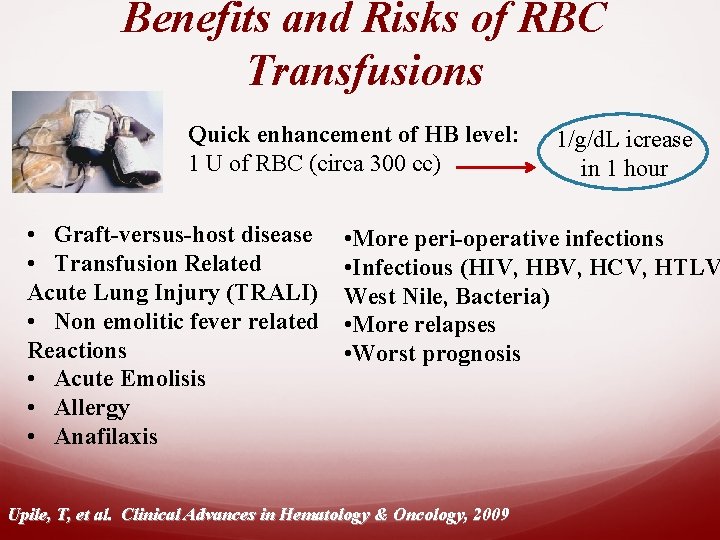 Benefits and Risks of RBC Transfusions

Quick enhancement of HB level:
1 U of RBC (circa 300 cc)

1/g/dL icrease in 1 hour

• Graft-versus-host disease
• Transfusion Related Acute Lung Injury (TRALI)
• Non emolitic fever related Reactions
• Acute Emolisis
• Allergy
• Anafilaxis

•More peri-operative infections
•Infectious (HIV, HBV, HCV, HTLV West Nile, Bacteria)
•More relapses
•Worst prognosis

Upile, T, et al. Clinical Advances in Hematology & Oncology, 2009